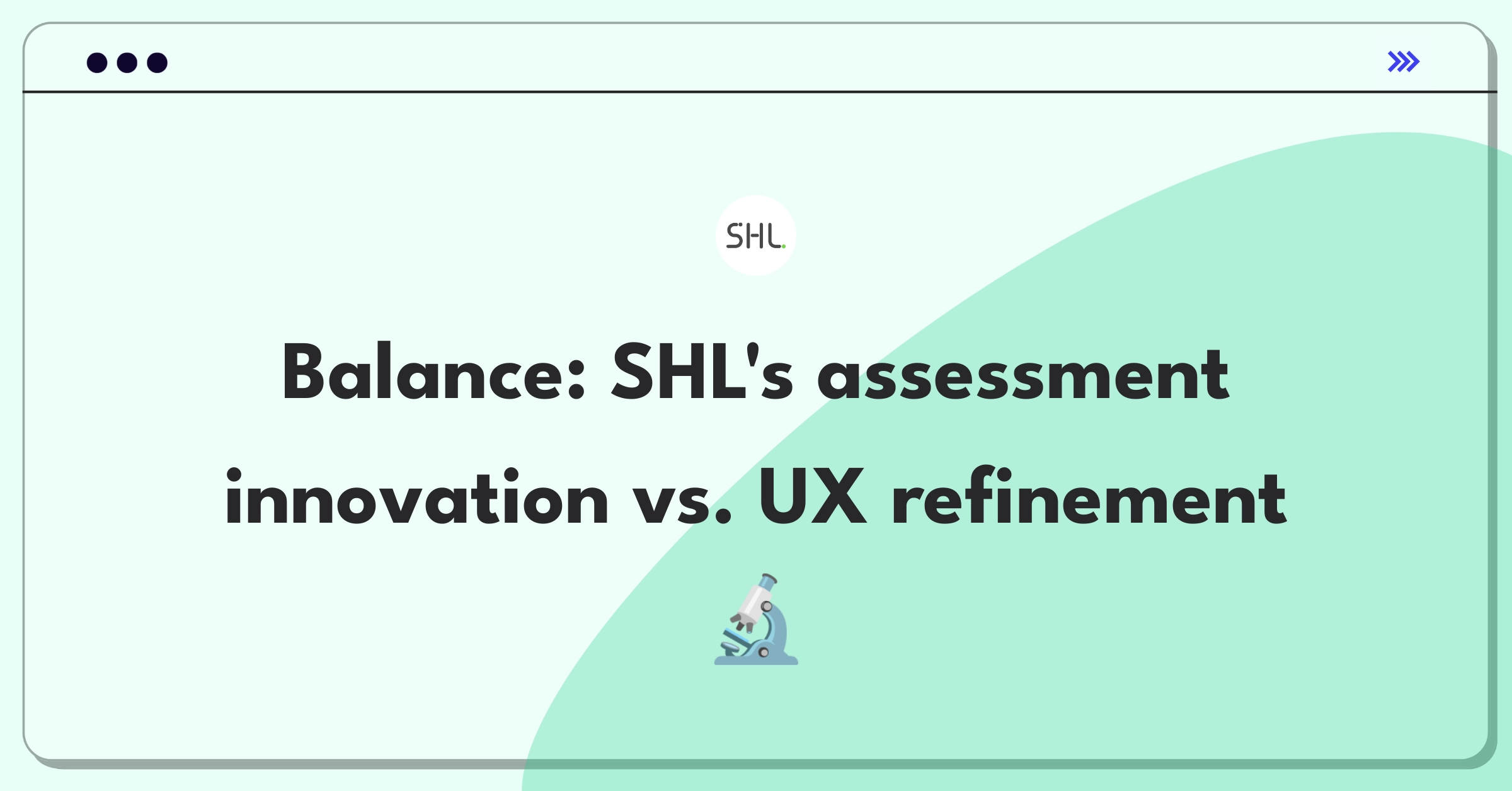 SHL.

Balance: SHL's assessment innovation vs. UX refinement